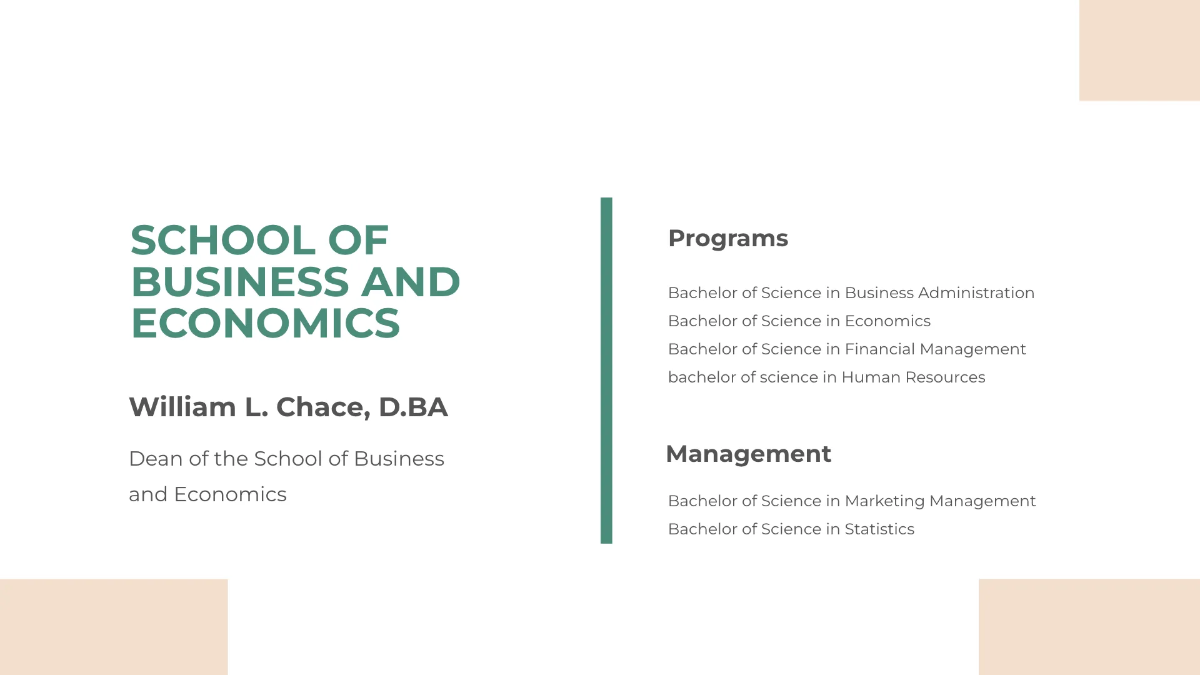 SCHOOL OF BUSINESS AND ECONOMICS

William L. Chace, D.BA

Dean of the School of Business and Economics

Programs

Bachelor of Science in Business Administration
Bachelor of Science in Economics
Bachelor of Science in Financial Management
bachelor of science in Human Resources

Management

Bachelor of Science in Marketing Management
Bachelor of Science in Statistics